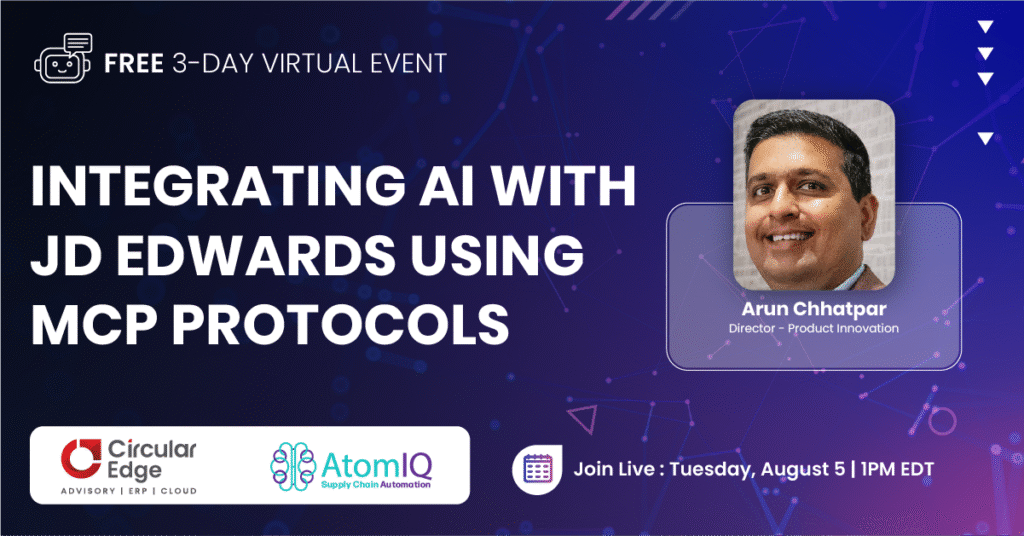 FREE 3-DAY VIRTUAL EVENT

INTEGRATING AI WITH JD EDWARDS USING MCP PROTOCOLS

Arun Chhatpar
Director - Product Innovation

Circular Edge
ADVISORY | ERP | CLOUD

AtomIQ
Supply Chain Automation

Join Live : Tuesday, August 5 | 1PM EDT